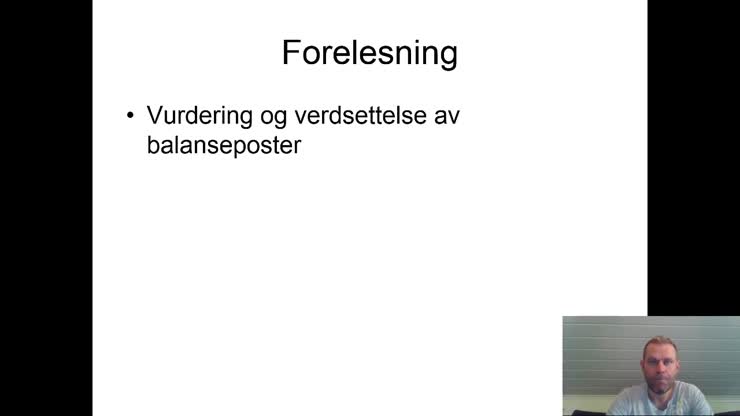 Forelesning

• Vurdering og verdsettelse av balanseposter